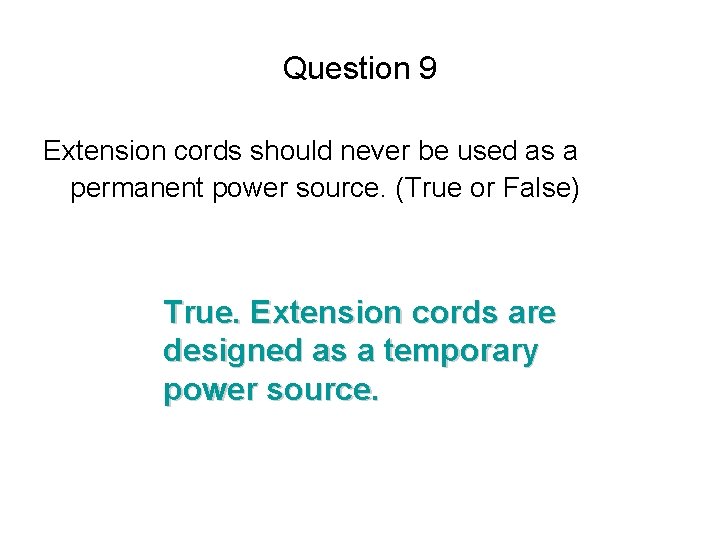 Question 9

Extension cords should never be used as a permanent power source. (True or False)

True. Extension cords are designed as a temporary power source.